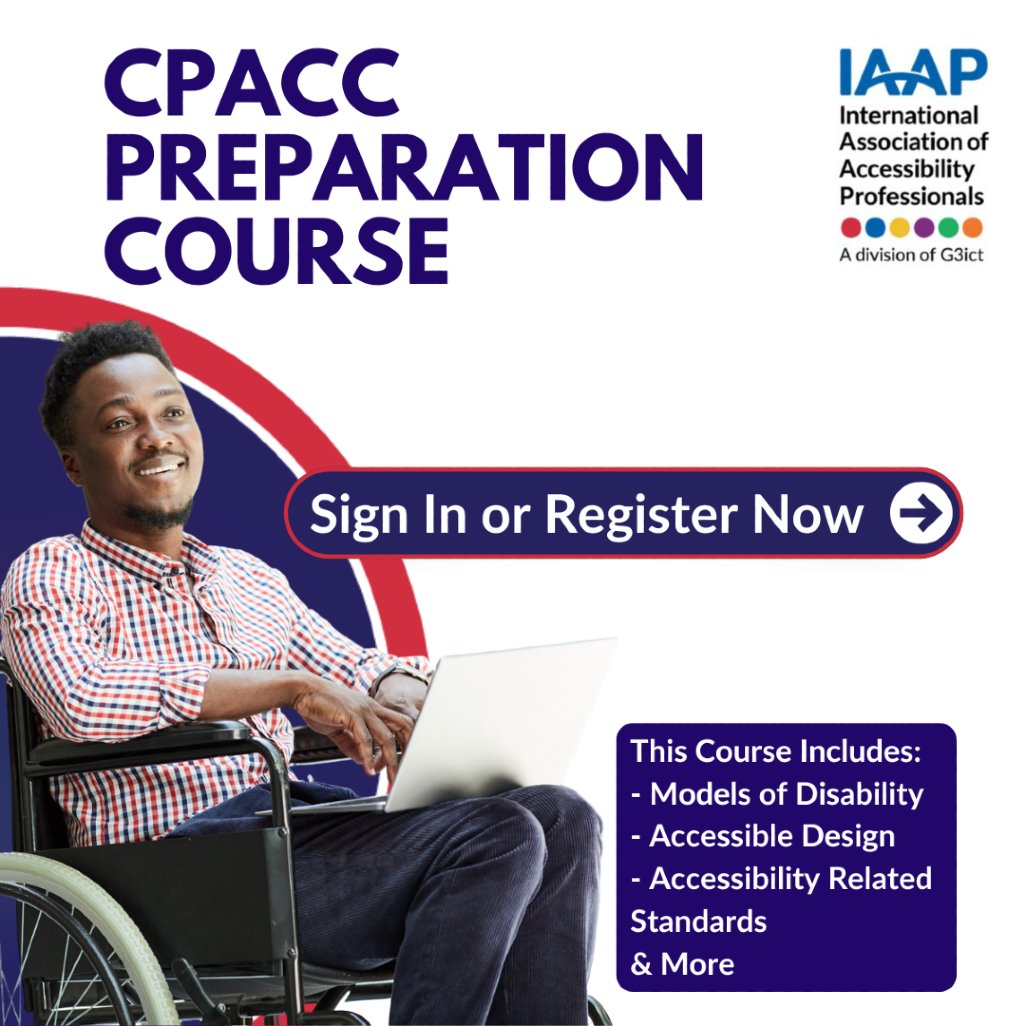 CPACC PREPARATION COURSE

IAAP
International Association of Accessibility Professionals
A division of G3ict

Sign In or Register Now

This Course Includes:
- Models of Disability
- Accessible Design
- Accessibility Related Standards
& More